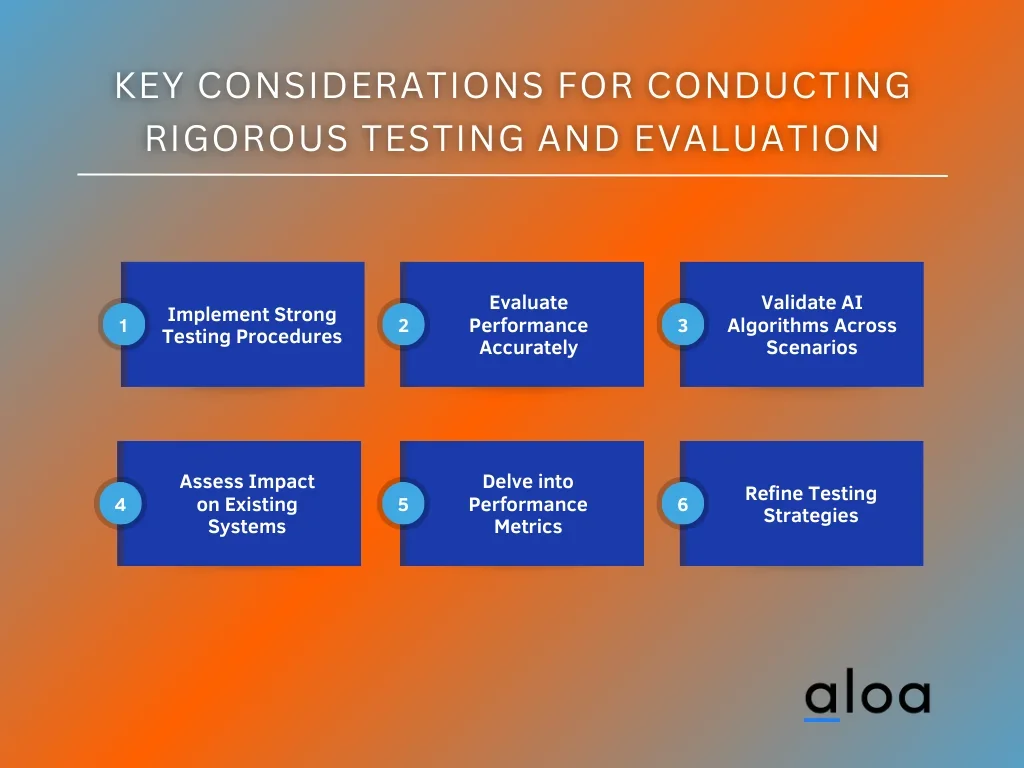 KEY CONSIDERATIONS FOR CONDUCTING RIGOROUS TESTING AND EVALUATION

1 Implement Strong Testing Procedures

2 Evaluate Performance Accurately

3 Validate AI Algorithms Across Scenarios

4 Assess Impact on Existing Systems

5 Delve into Performance Metrics

6 Refine Testing Strategies

aloa